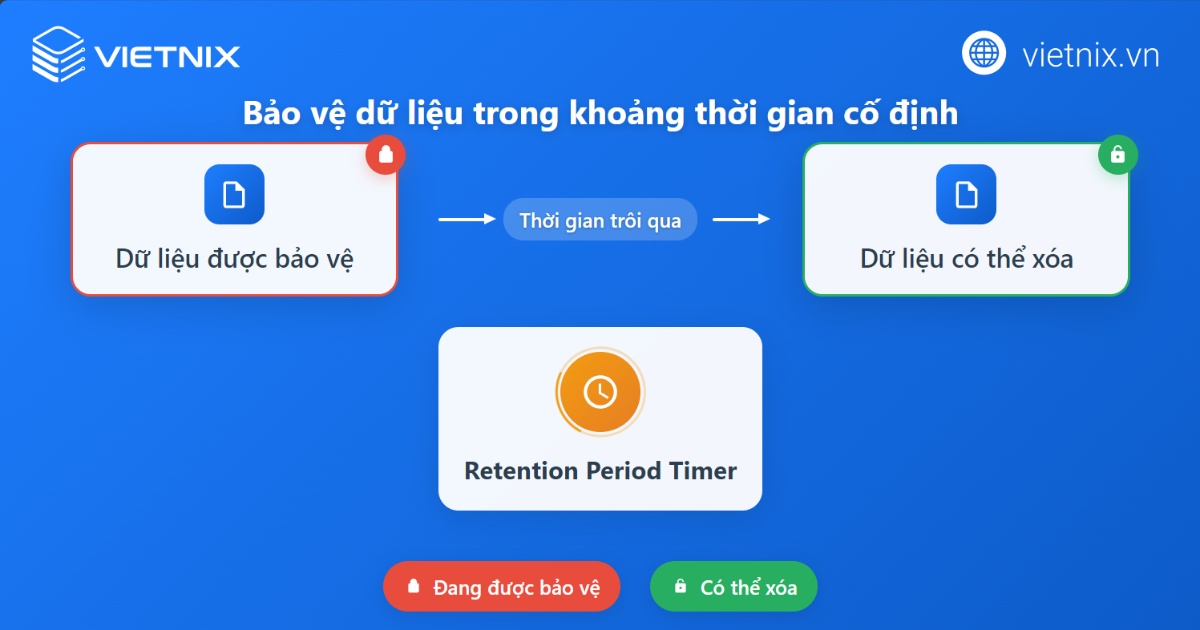 VIETNIX

vietnix.vn

Bảo vệ dữ liệu trong khoảng thời gian cố định

Dữ liệu được bảo vệ

Thời gian trôi qua

Dữ liệu có thể xóa

Retention Period Timer

Đang được bảo vệ

Có thể xóa